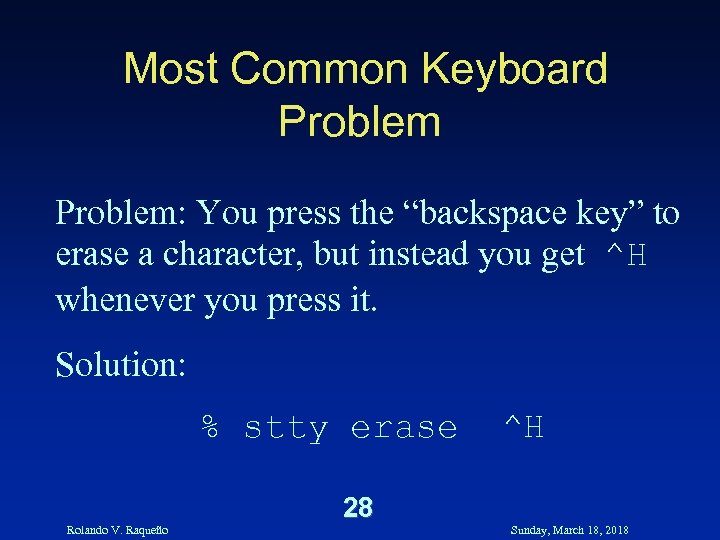 Most Common Keyboard Problem

Problem: You press the “backspace key” to erase a character, but instead you get ^H whenever you press it.

Solution:

% stty erase ^H

28

Rolando V. Raqueño

Sunday, March 18, 2018